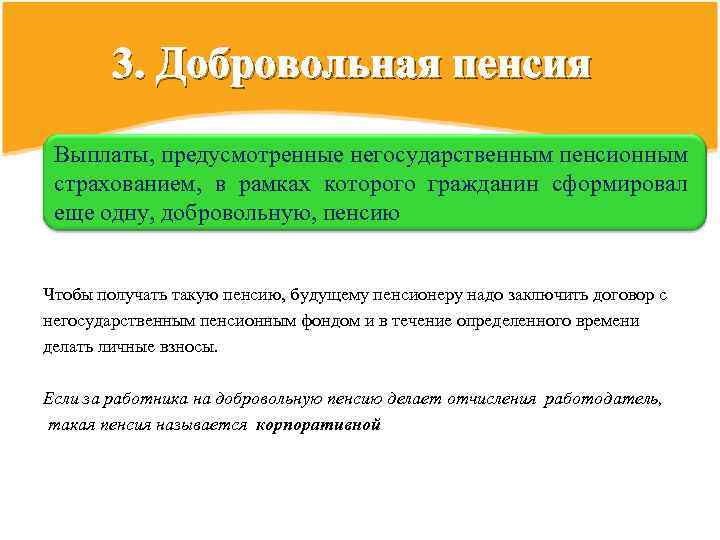 3. Добровольная пенсия

Выплаты, предусмотренные негосударственным пенсионным страхованием, в рамках которого гражданин сформировал еще одну, добровольную, пенсию

Чтобы получать такую пенсию, будущему пенсионеру надо заключить договор с негосударственным пенсионным фондом и в течение определенного времени делать личные взносы.

Если за работника на добровольную пенсию делает отчисления работодатель, такая пенсия называется корпоративной